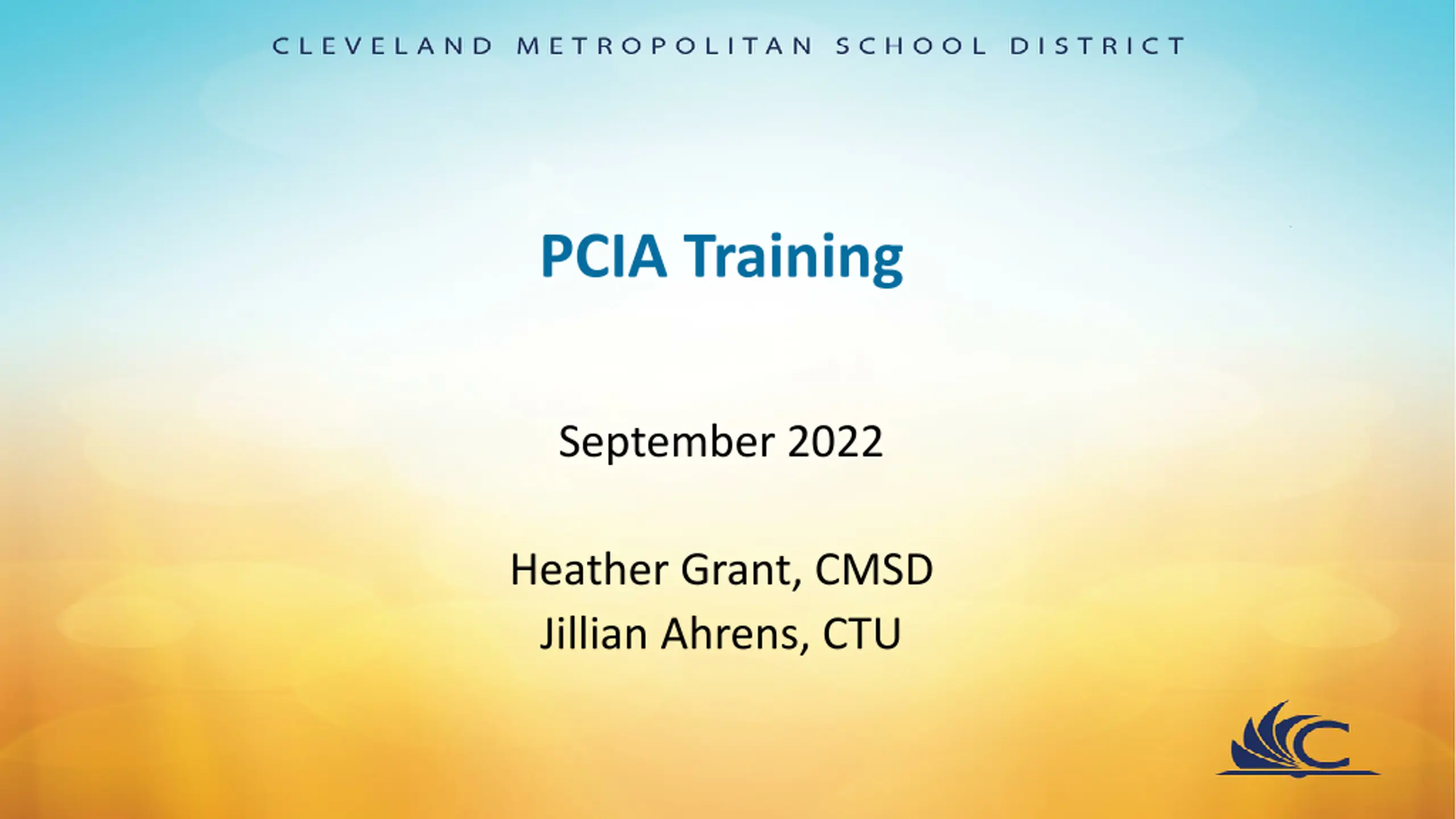 CLEVELAND METROPOLITAN SCHOOL DISTRICT

PCIA Training

September 2022

Heather Grant, CMSD
Jillian Ahrens, CTU